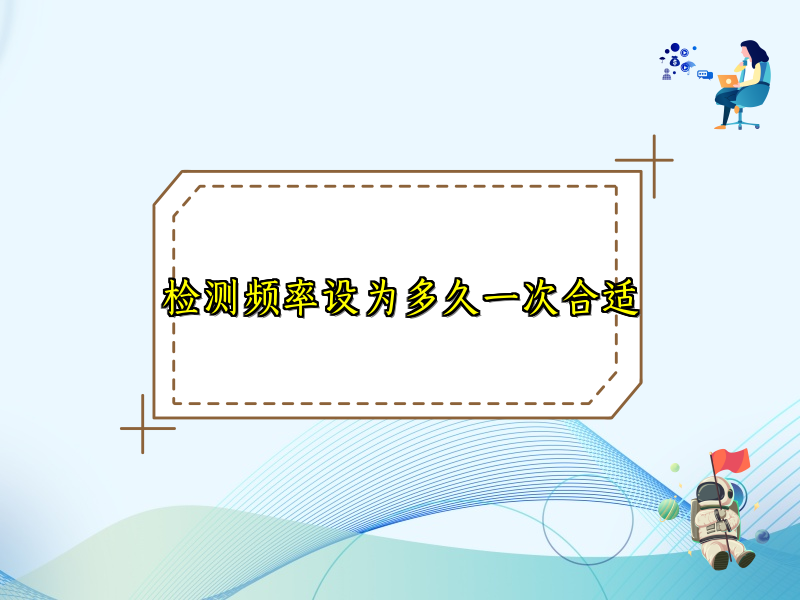 检测频率设为多久一次合适